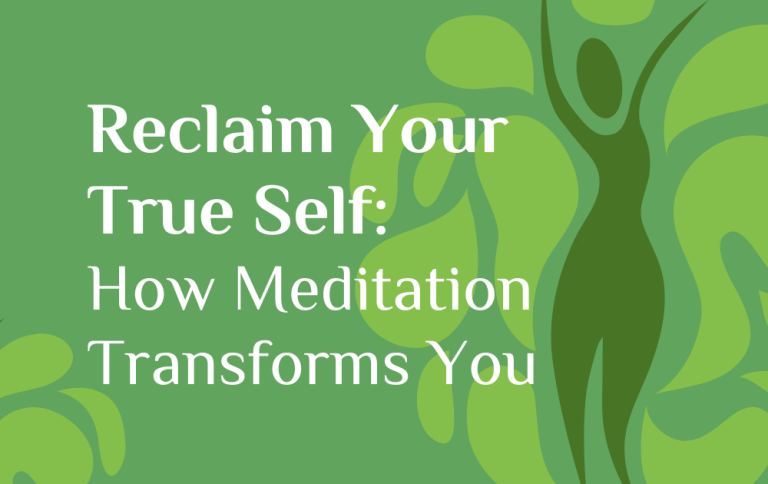 Reclaim Your True Self:
How Meditation Transforms You